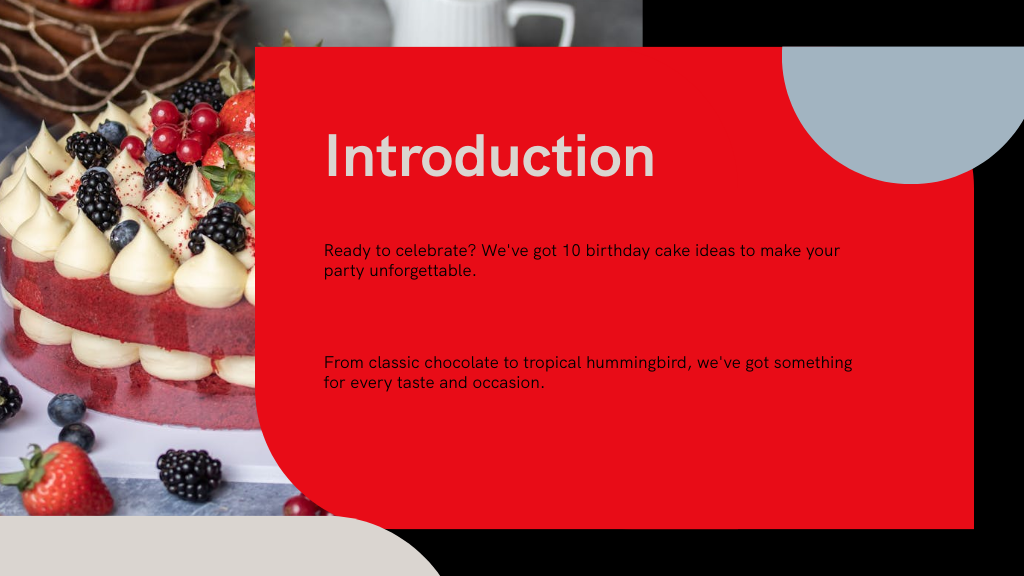 Introduction

Ready to celebrate? We've got 10 birthday cake ideas to make your party unforgettable.

From classic chocolate to tropical hummingbird, we've got something for every taste and occasion.